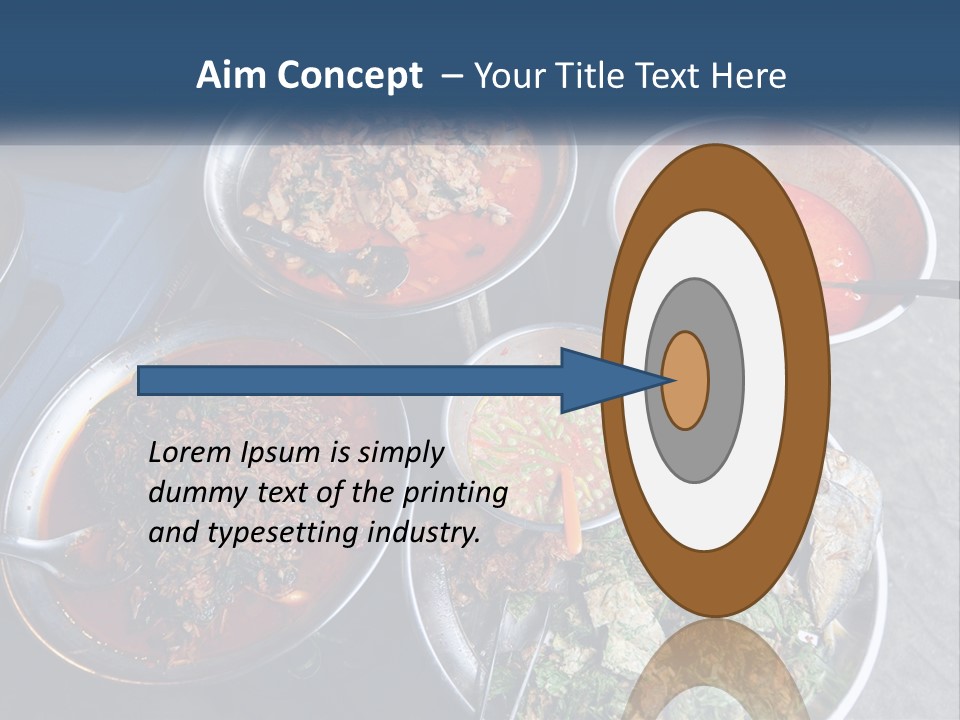 Aim Concept – Your Title Text Here

Lorem Ipsum is simply dummy text of the printing and typesetting industry.